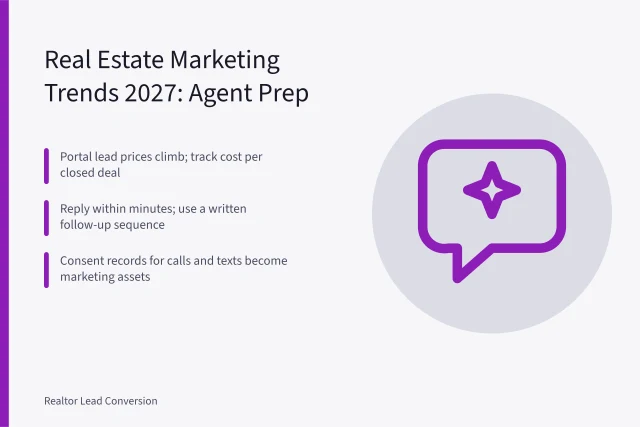 Real Estate Marketing Trends 2027: Agent Prep

Portal lead prices climb; track cost per closed deal

Reply within minutes; use a written follow-up sequence

Consent records for calls and texts become marketing assets

Realtor Lead Conversion